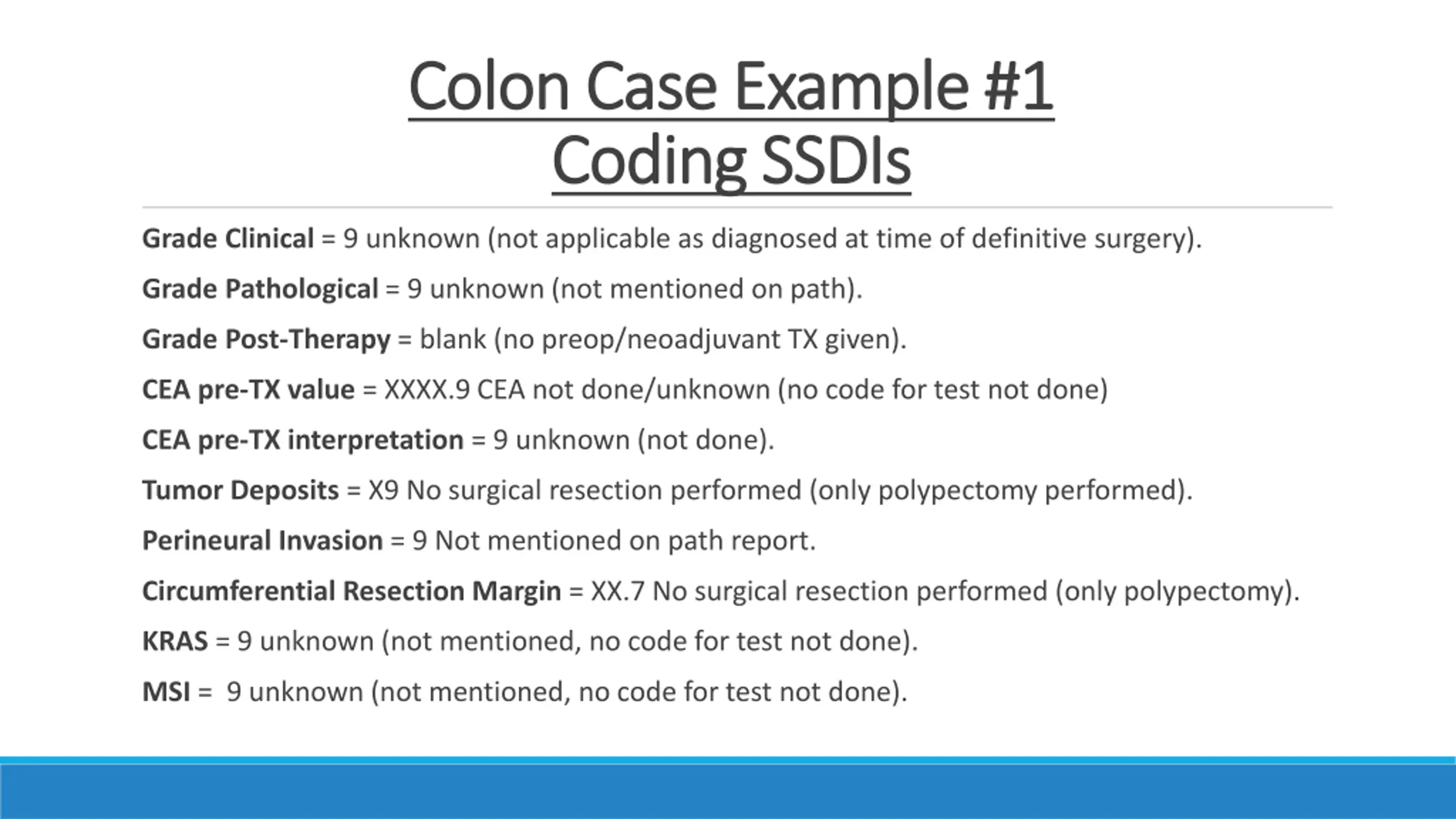 Colon Case Example #1
Coding SSDIs

Grade Clinical = 9 unknown (not applicable as diagnosed at time of definitive surgery).

Grade Pathological = 9 unknown (not mentioned on path).

Grade Post-Therapy = blank (no preop/neoadjuvant TX given).

CEA pre-TX value = XXXX.9 CEA not done/unknown (no code for test not done)

CEA pre-TX interpretation = 9 unknown (not done).

Tumor Deposits = X9 No surgical resection performed (only polypectomy performed).

Perineural Invasion = 9 Not mentioned on path report.

Circumferential Resection Margin = XX.7 No surgical resection performed (only polypectomy).

KRAS = 9 unknown (not mentioned, no code for test not done).

MSI = 9 unknown (not mentioned, no code for test not done).